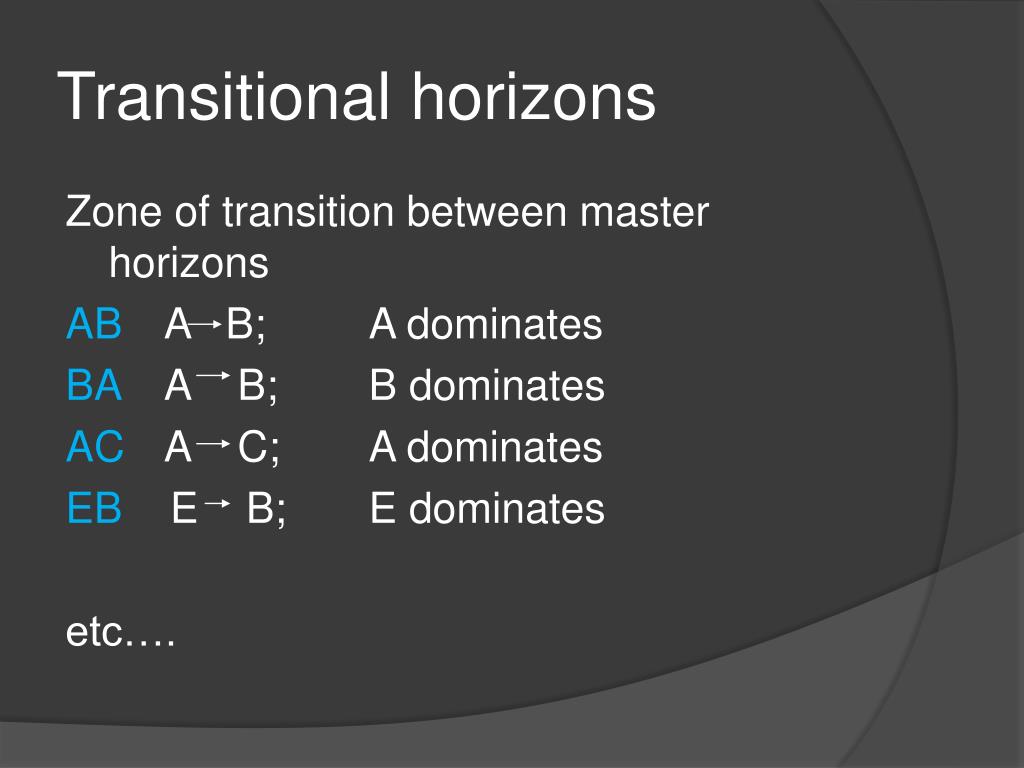 Transitional horizons

Zone of transition between master horizons

AB A→B; A dominates

BA A→B; B dominates

AC A→C; A dominates

EB E→B; E dominates

etc….